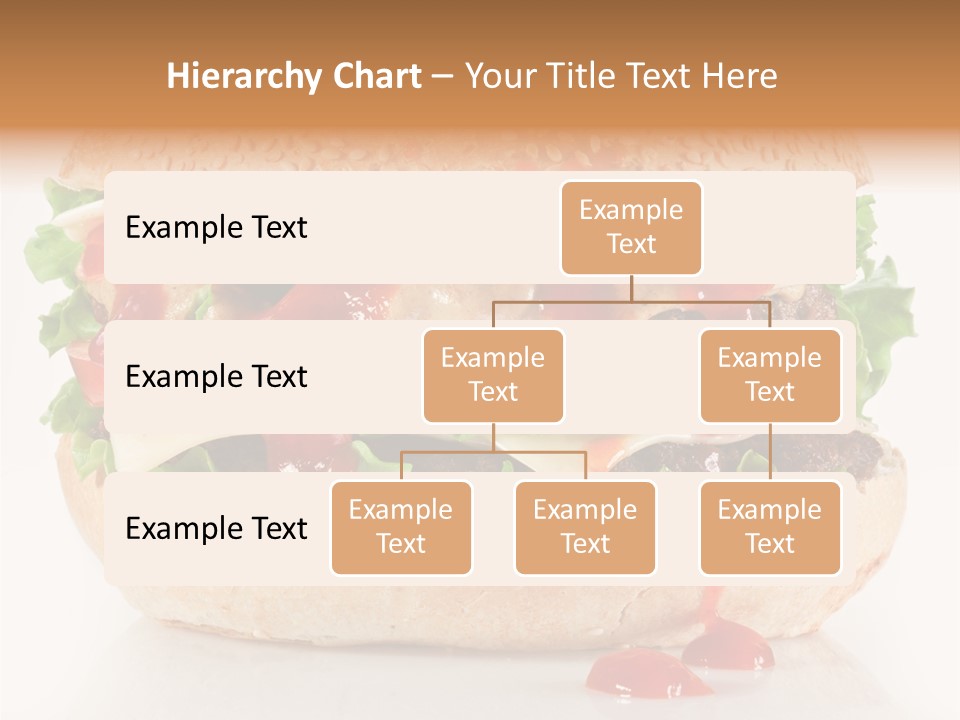 Hierarchy Chart – Your Title Text Here

Example Text

Example Text

Example Text

Example Text

Example Text

Example Text

Example Text

Example Text

Example Text